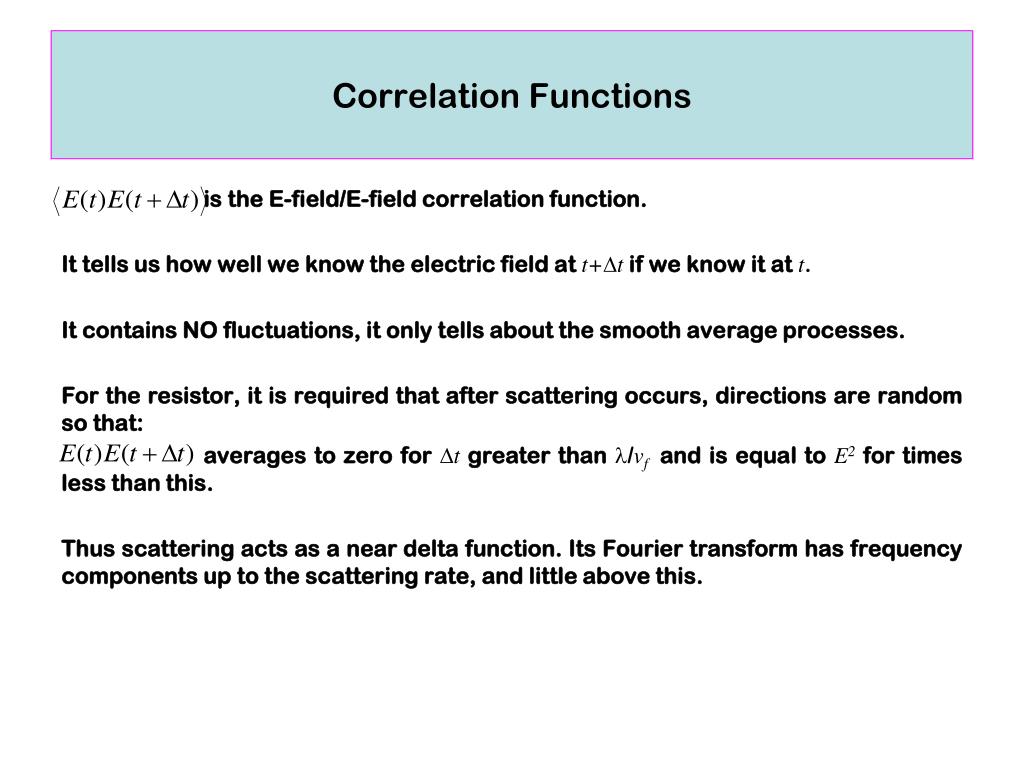 Correlation Functions

$\langle E(t)E(t+\Delta t)\rangle$ is the E-field/E-field correlation function.

It tells us how well we know the electric field at $t+\Delta t$ if we know it at $t$.

It contains NO fluctuations, it only tells about the smooth average processes.

For the resistor, it is required that after scattering occurs, directions are random so that:
$E(t)E(t+\Delta t)$ averages to zero for $\Delta t$ greater than $\lambda/v_f$ and is equal to $E^2$ for times less than this.

Thus scattering acts as a near delta function. Its Fourier transform has frequency components up to the scattering rate, and little above this.